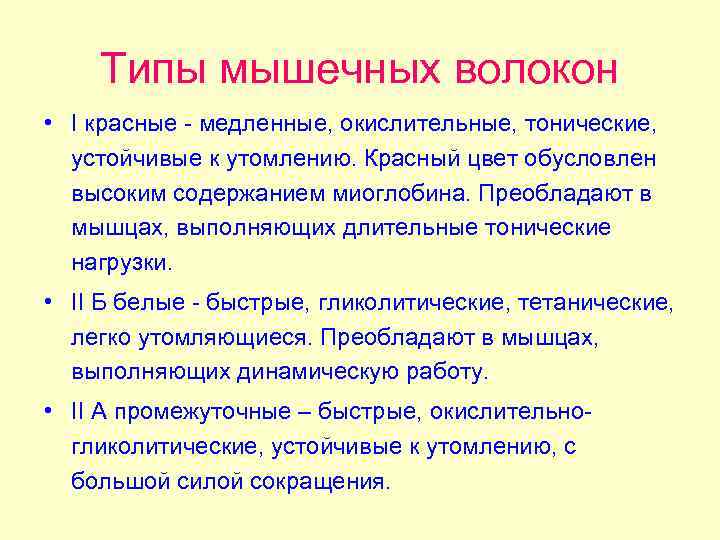 Типы мышечных волокон

• I красные - медленные, окислительные, тонические, устойчивые к утомлению. Красный цвет обусловлен высоким содержанием миоглобина. Преобладают в мышцах, выполняющих длительные тонические нагрузки.

• II Б белые - быстрые, гликолитические, тетанические, легко утомляющиеся. Преобладают в мышцах, выполняющих динамическую работу.

• II А промежуточные – быстрые, окислительно-гликолитические, устойчивые к утомлению, с большой силой сокращения.